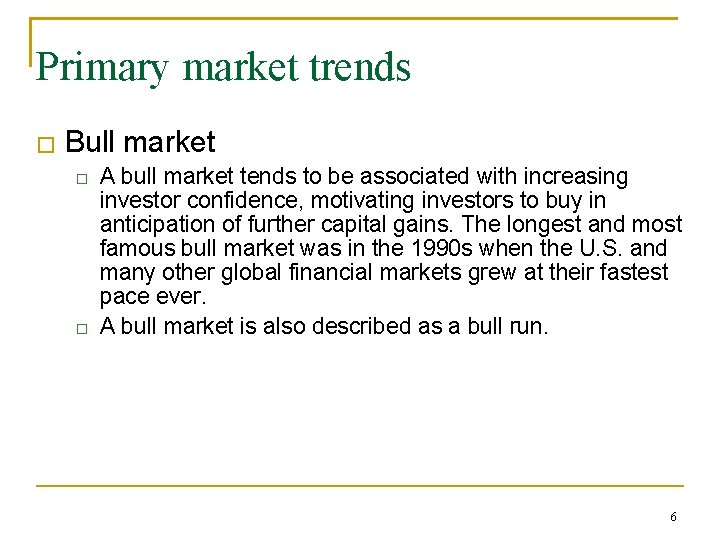 Primary market trends

□ Bull market

□ A bull market tends to be associated with increasing investor confidence, motivating investors to buy in anticipation of further capital gains. The longest and most famous bull market was in the 1990s when the U.S. and many other global financial markets grew at their fastest pace ever.

□ A bull market is also described as a bull run.

6